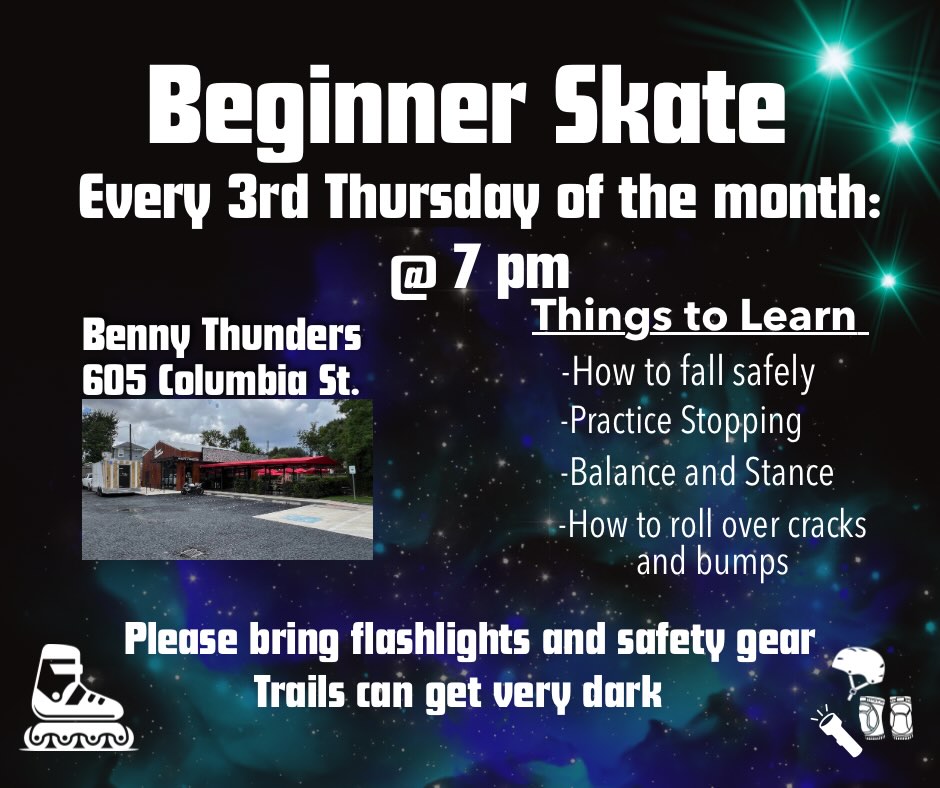 Beginner Skate

Every 3rd Thursday of the month:
@ 7 pm

Benny Thunders
605 Columbia St.

Things to Learn

-How to fall safely
-Practice Stopping
-Balance and Stance
-How to roll over cracks and bumps

Please bring flashlights and safety gear
Trails can get very dark